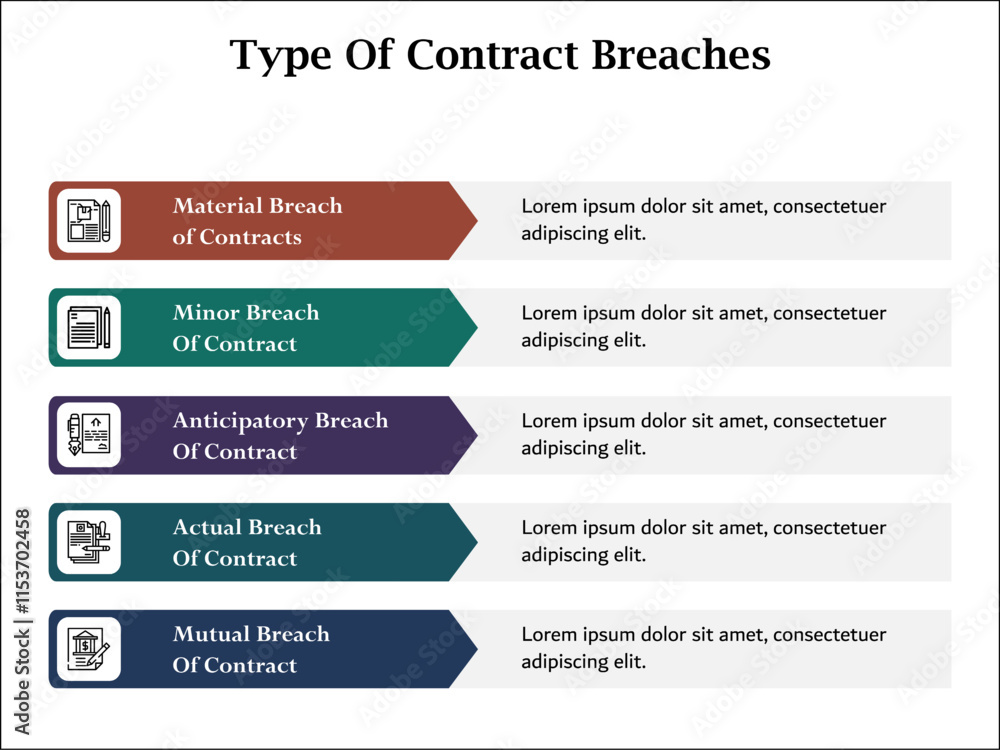 Type Of Contract Breaches

Material Breach of Contracts

Lorem ipsum dolor sit amet, consectetuer adipiscing elit.

Minor Breach Of Contract

Lorem ipsum dolor sit amet, consectetuer adipiscing elit.

Anticipatory Breach Of Contract

Lorem ipsum dolor sit amet, consectetuer adipiscing elit.

Actual Breach Of Contract

Lorem ipsum dolor sit amet, consectetuer adipiscing elit.

Mutual Breach Of Contract

Lorem ipsum dolor sit amet, consectetuer adipiscing elit.

Adobe Stock | #1153702458